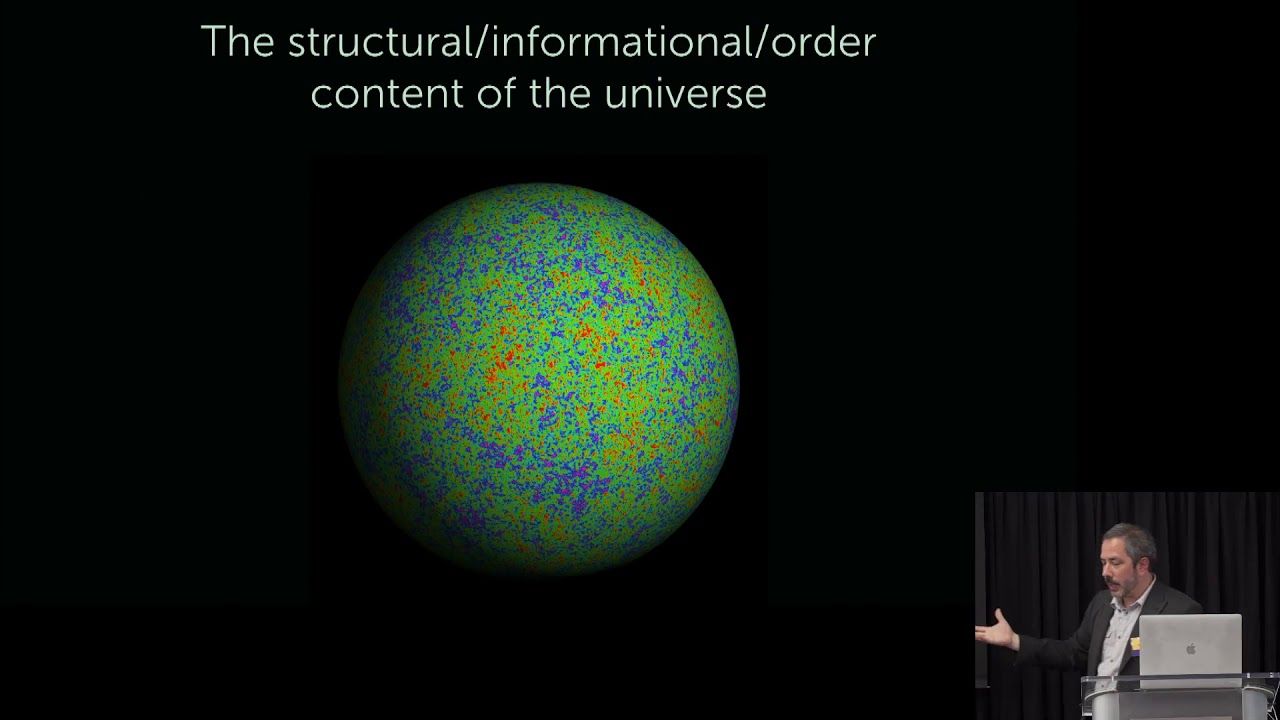 The structural/informational/order content of the universe